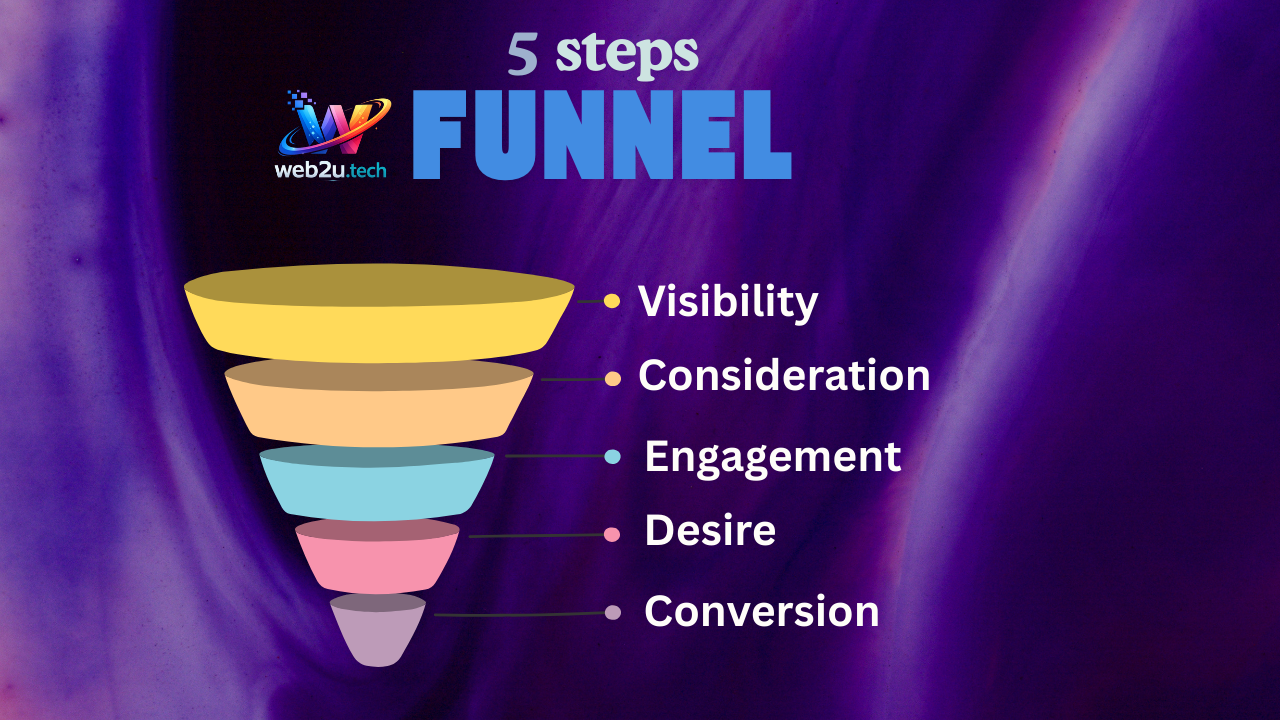 5 steps

web2u.tech FUNNEL

Visibility

Consideration

Engagement

Desire

Conversion